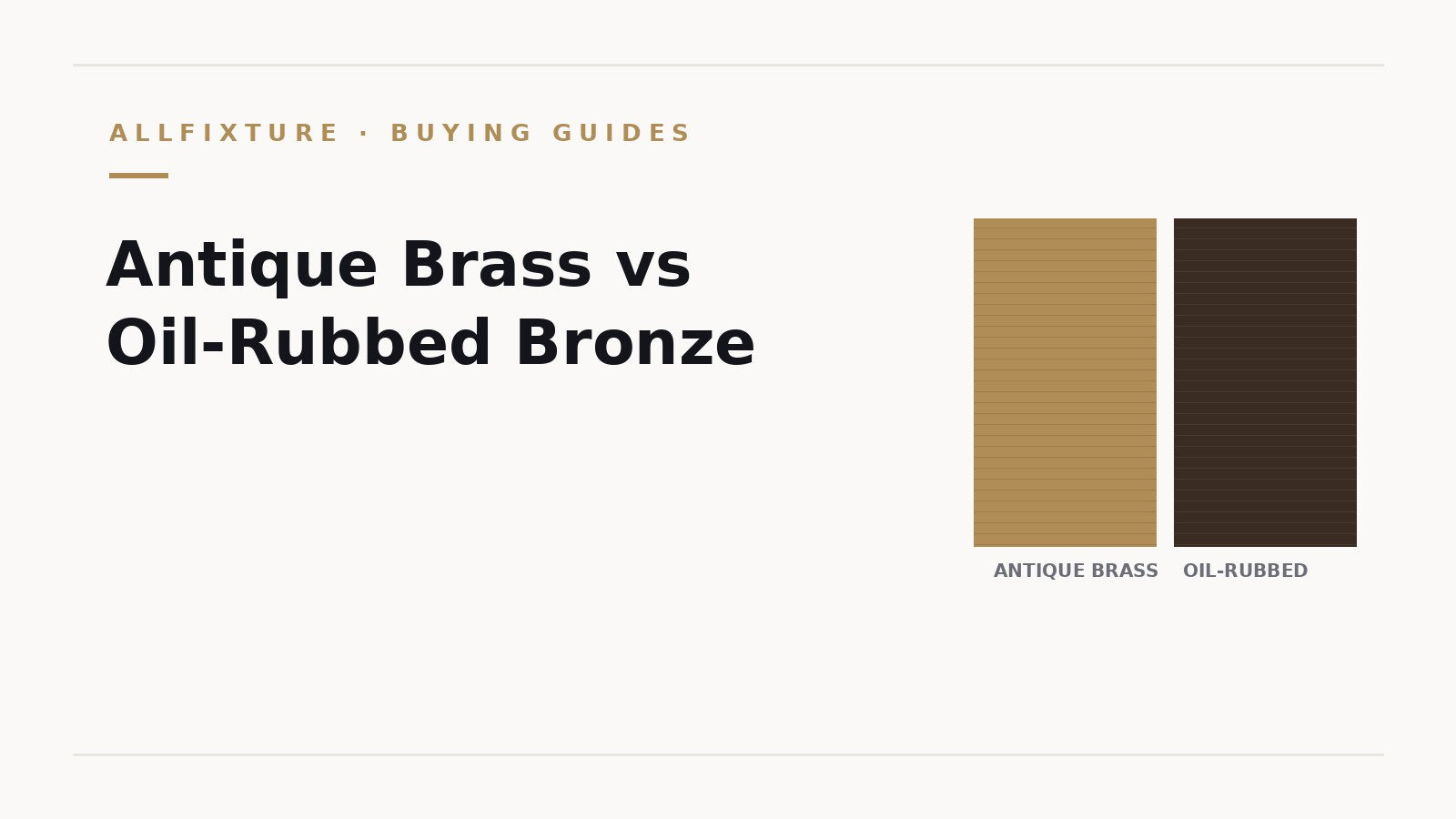 ALLFIXTURE · BUYING GUIDES

Antique Brass vs Oil-Rubbed Bronze

ANTIQUE BRASS

OIL-RUBBED